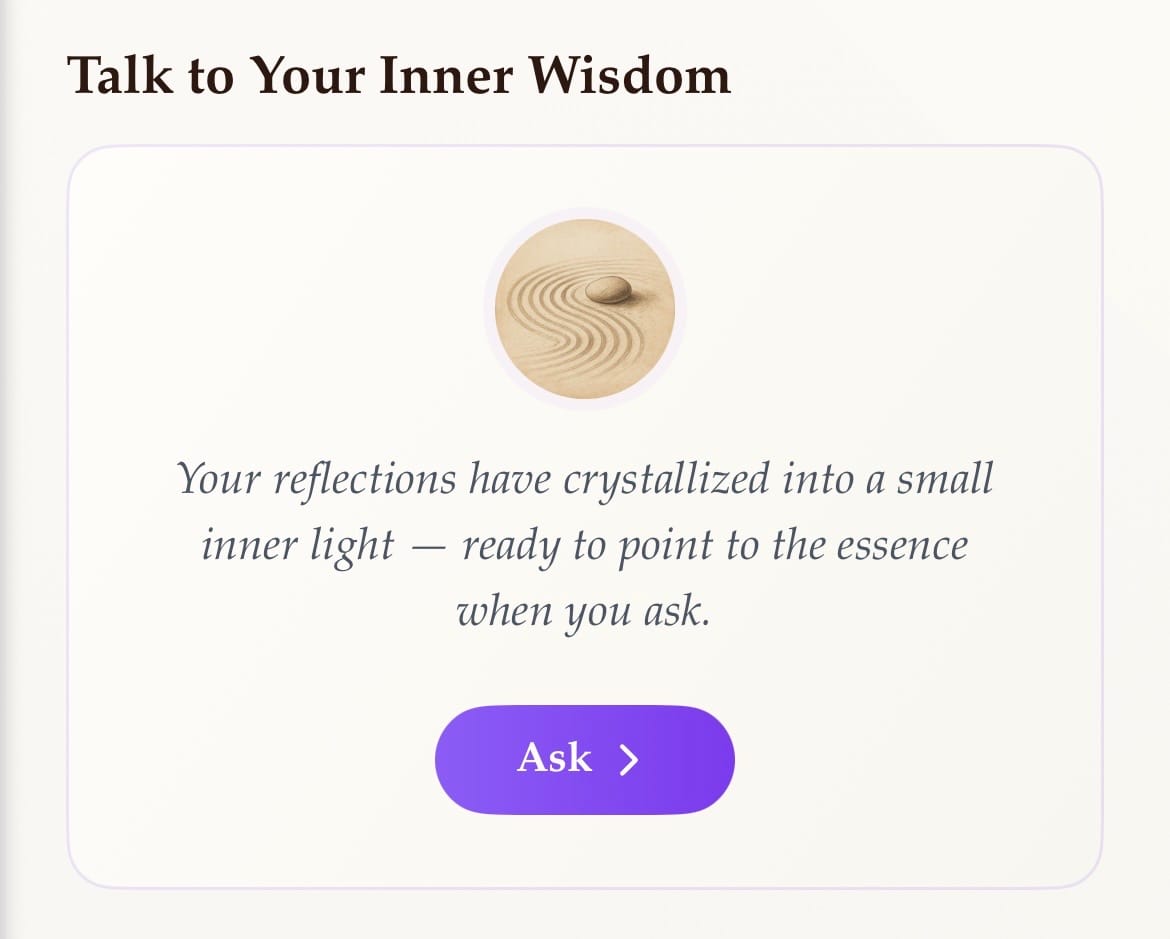 Talk to Your Inner Wisdom

Your reflections have crystallized into a small inner light — ready to point to the essence when you ask.

Ask >